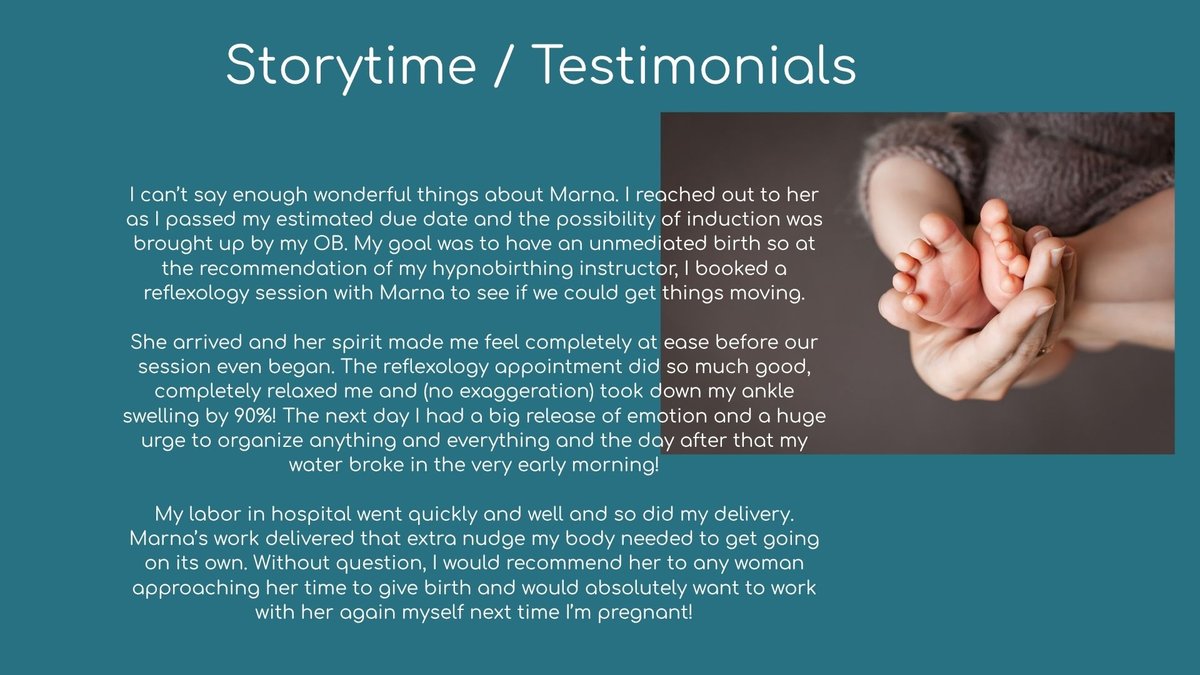 Storytime / Testimonials

I can't say enough wonderful things about Marna. I reached out to her as I passed my estimated due date and the possibility of induction was brought up by my OB. My goal was to have an unmediated birth so at the recommendation of my hypnobirthing instructor, I booked a reflexology session with Marna to see if we could get things moving.

She arrived and her spirit made me feel completely at ease before our session even began. The reflexology appointment did so much good, completely relaxed me and (no exaggeration) took down my ankle swelling by 90%! The next day I had a big release of emotion and a huge urge to organize anything and everything and the day after that my water broke in the very early morning!

My labor in hospital went quickly and well and so did my delivery. Marna's work delivered that extra nudge my body needed to get going on its own. Without question, I would recommend her to any woman approaching her time to give birth and would absolutely want to work with her again myself next time I'm pregnant!